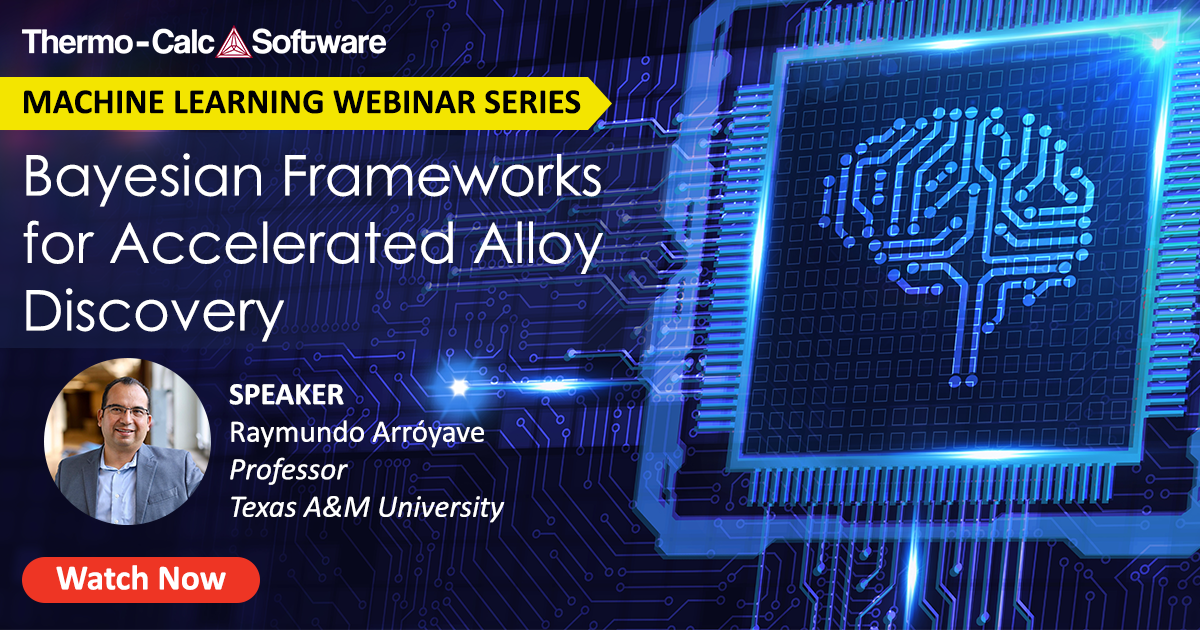 Thermo-Calc Software

MACHINE LEARNING WEBINAR SERIES

Bayesian Frameworks for Accelerated Alloy Discovery

SPEAKER
Raymundo Arróyave
Professor
Texas A&M University

Watch Now